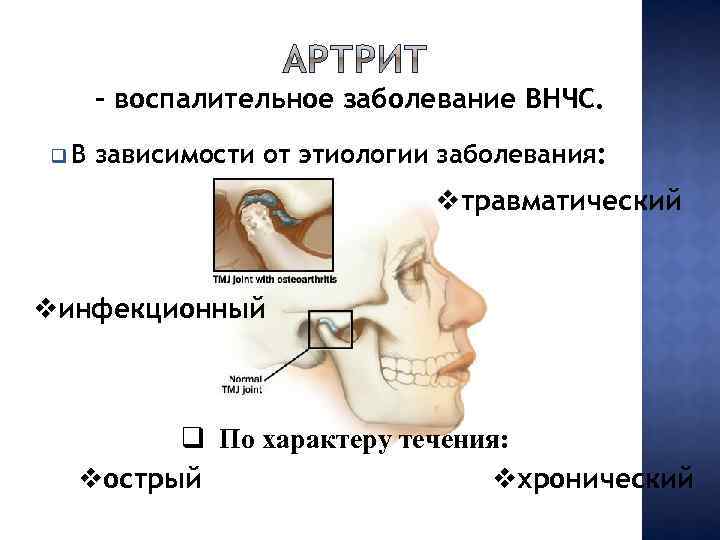 АРТРИТ

– воспалительное заболевание ВНЧС.

❑ В зависимости от этиологии заболевания:

❖травматический

TMJ joint with osteoarthritis

❖инфекционный

Normal TMJ joint

❑ По характеру течения:

❖острый

❖хронический